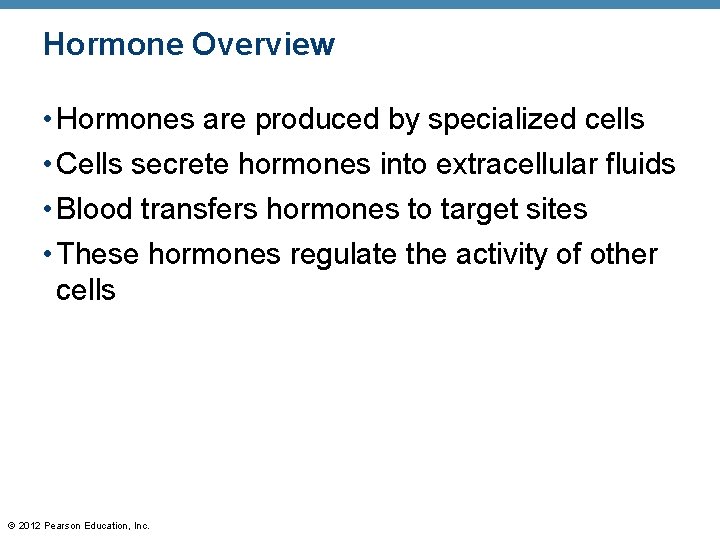 Hormone Overview

• Hormones are produced by specialized cells

• Cells secrete hormones into extracellular fluids

• Blood transfers hormones to target sites

• These hormones regulate the activity of other cells

© 2012 Pearson Education, Inc.